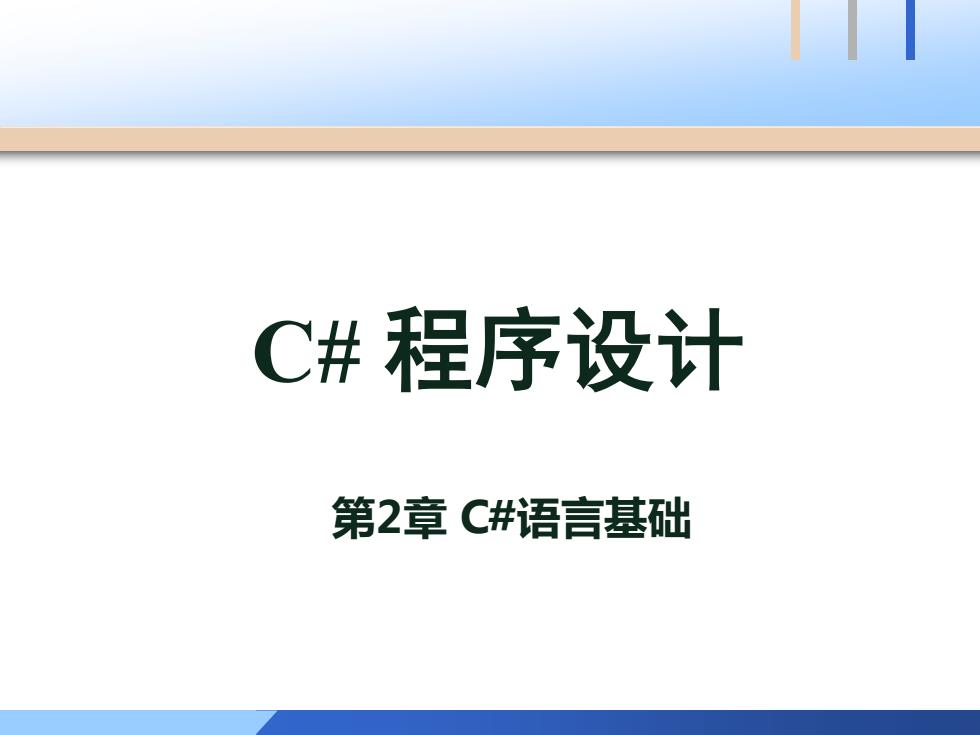 C# 程序设计

第2章 C#语言基础